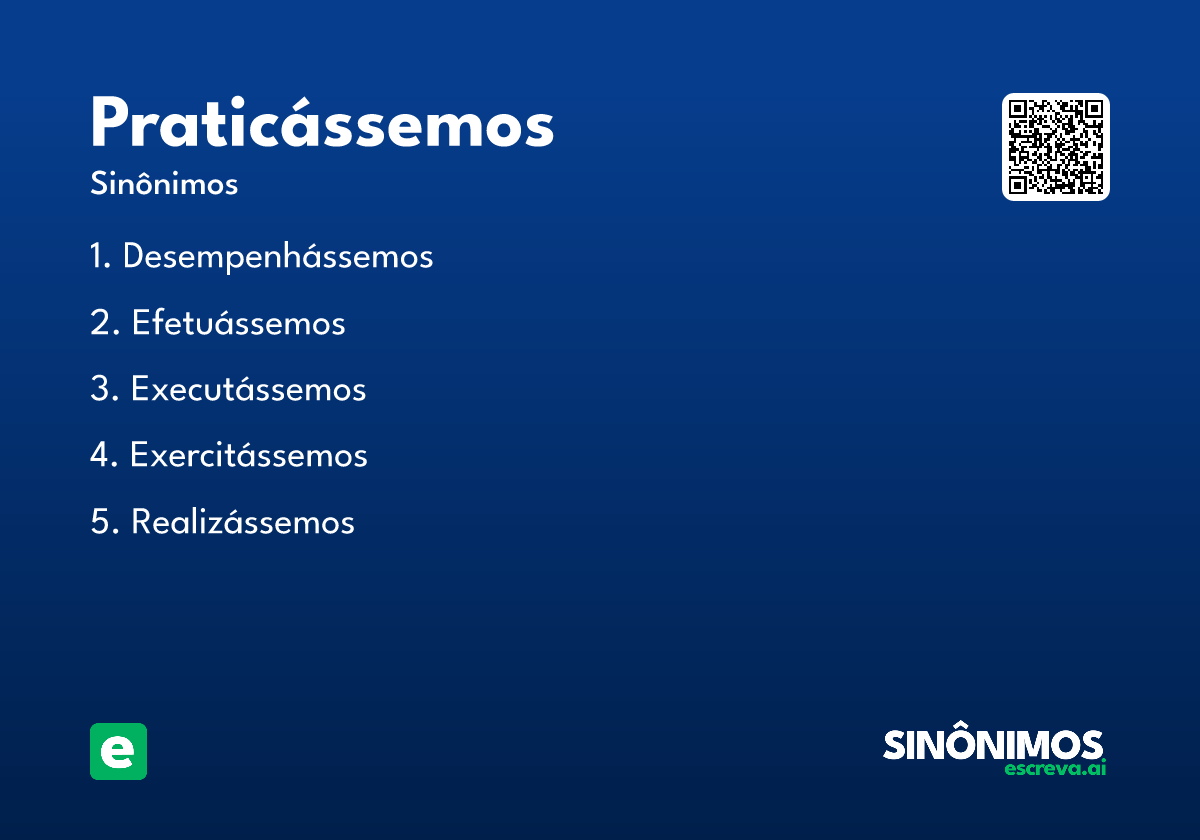 Praticássemos
Sinônimos

1. Desempenhássemos
2. Efetuássemos
3. Executássemos
4. Exercitássemos
5. Realizássemos

e

SINÔNIMOS
escreva.ai